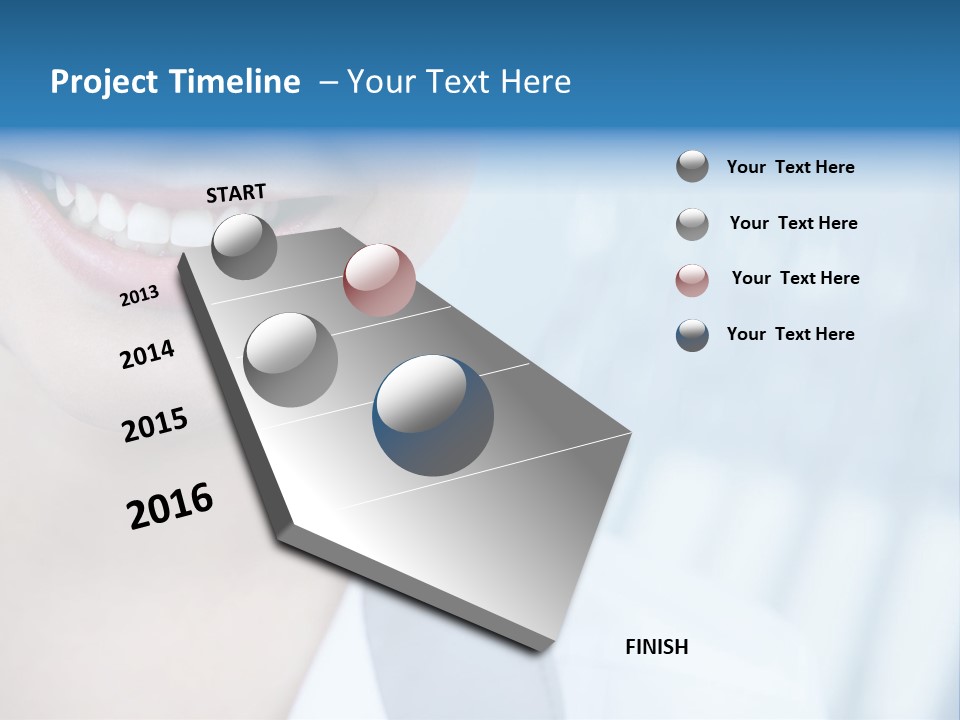 Project Timeline – Your Text Here

START

2013

2014

2015

2016

FINISH

Your Text Here

Your Text Here

Your Text Here

Your Text Here